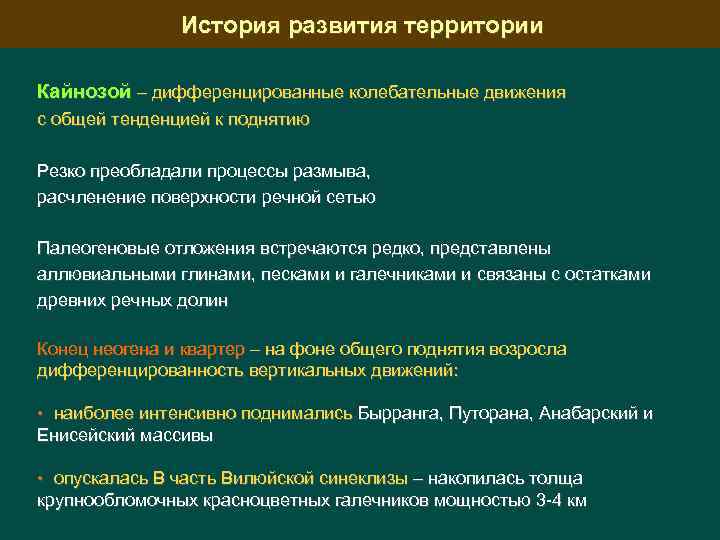 История развития территории

Кайнозой – дифференцированные колебательные движения с общей тенденцией к поднятию

Резко преобладали процессы размыва, расчленение поверхности речной сетью

Палеогеновые отложения встречаются редко, представлены аллювиальными глинами, песками и галечниками и связаны с остатками древних речных долин

Конец неогена и квартер – на фоне общего поднятия возросла дифференцированность вертикальных движений:

• наиболее интенсивно поднимались Бырранга, Путорана, Анабарский и Енисейский массивы

• опускалась В часть Вилюйской синеклизы – накопилась толща крупнообломочных красноцветных галечников мощностью 3-4 км